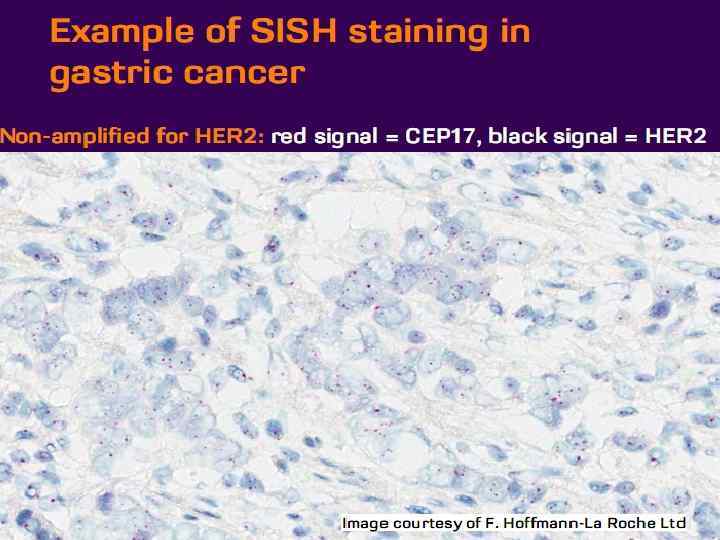 Example of SISH staining in gastric cancer

Non-amplified for HER2: red signal = CEP17, black signal = HER2

Image courtesy of F. Hoffmann-La Roche Ltd